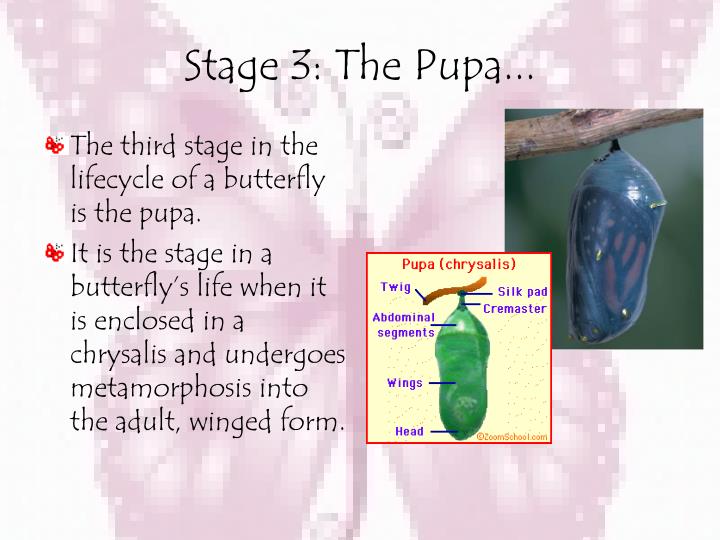 Stage 3: The Pupa...

The third stage in the lifecycle of a butterfly is the pupa.

It is the stage in a butterfly's life when it is enclosed in a chrysalis and undergoes metamorphosis into the adult, winged form.

Pupa (chrysalis)
Twig
Silk pad
Cremaster
Abdominal segments
Wings
Head
©ZoomSchool.com